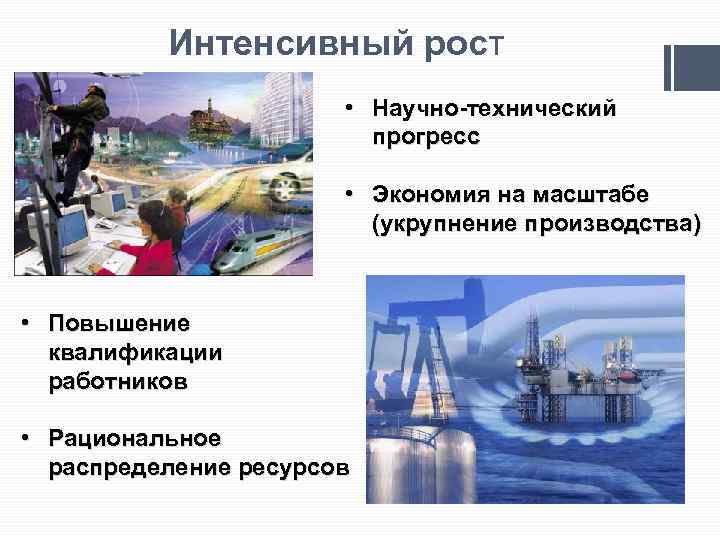 Интенсивный рост

• Научно-технический прогресс

• Экономия на масштабе (укрупнение производства)

• Повышение квалификации работников

• Рациональное распределение ресурсов